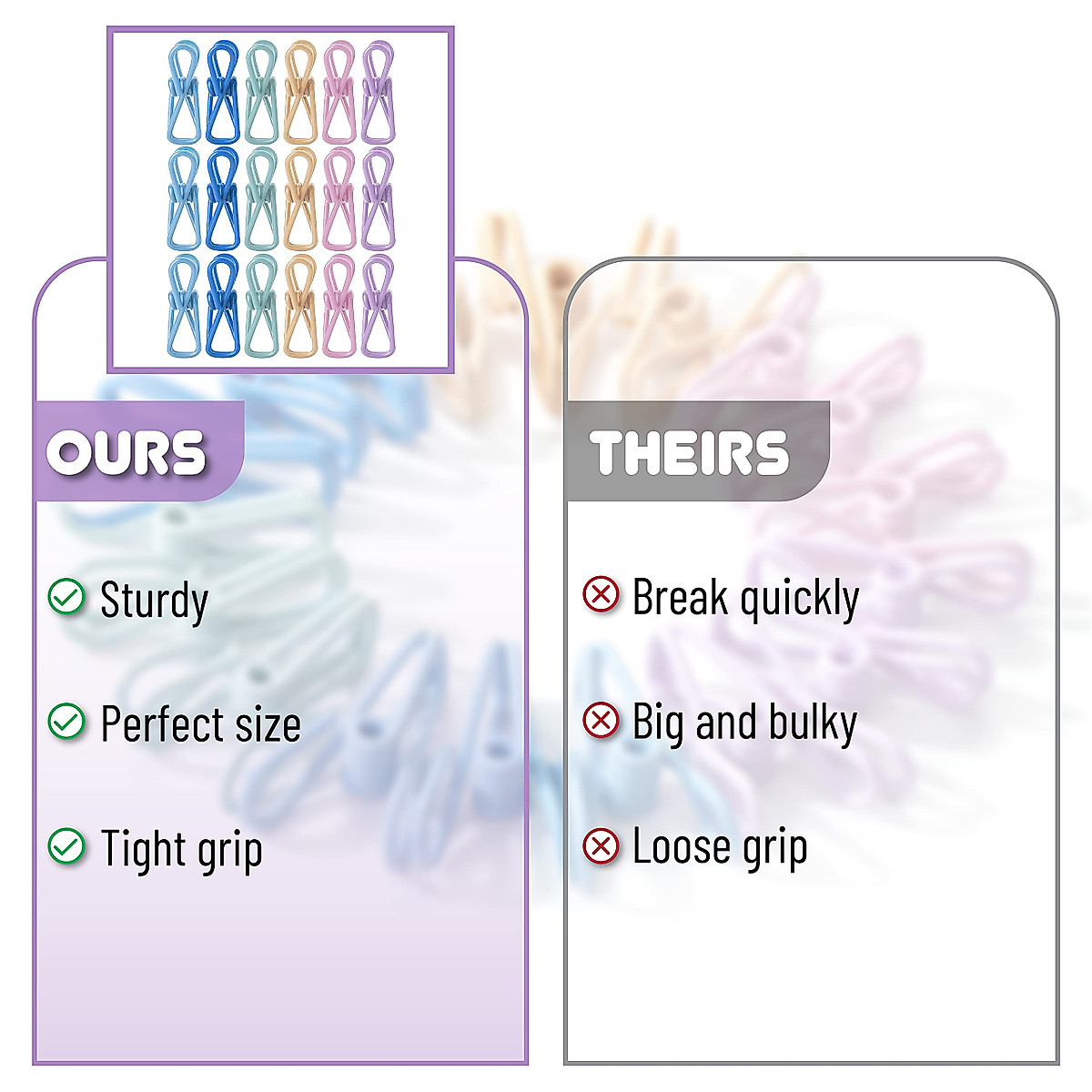 OURS

Sturdy

Perfect size

Tight grip

THEIRS

Break quickly

Big and bulky

Loose grip